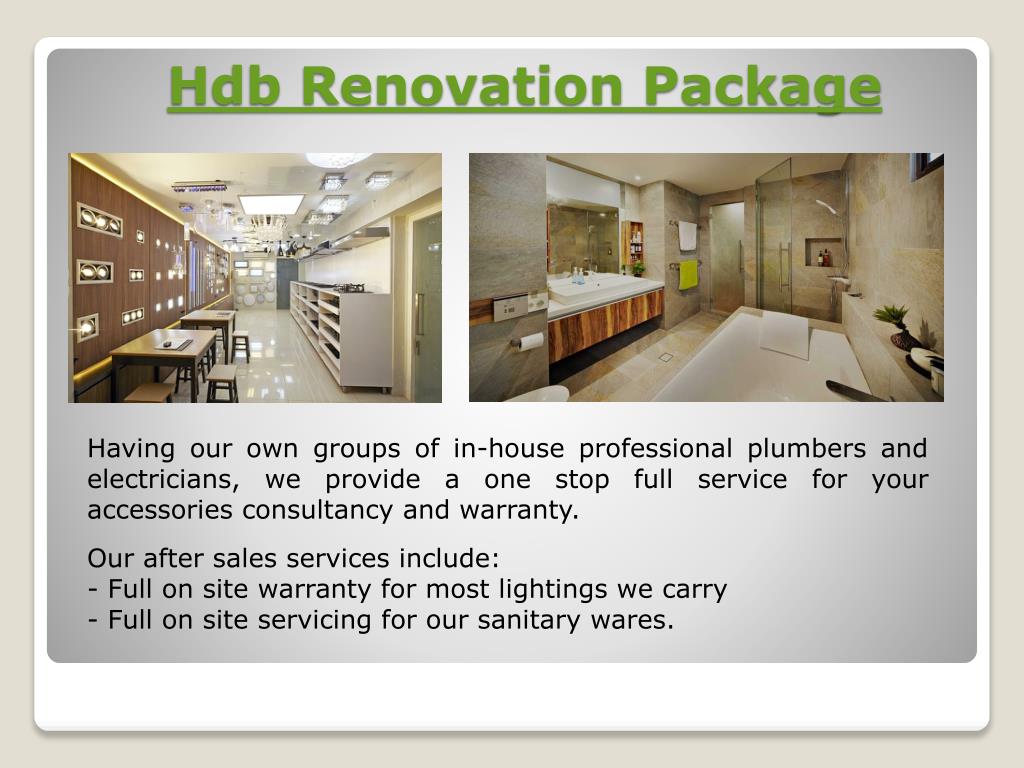 Hdb Renovation Package

Having our own groups of in-house professional plumbers and electricians, we provide a one stop full service for your accessories consultancy and warranty.

Our after sales services include:
- Full on site warranty for most lightings we carry
- Full on site servicing for our sanitary wares.